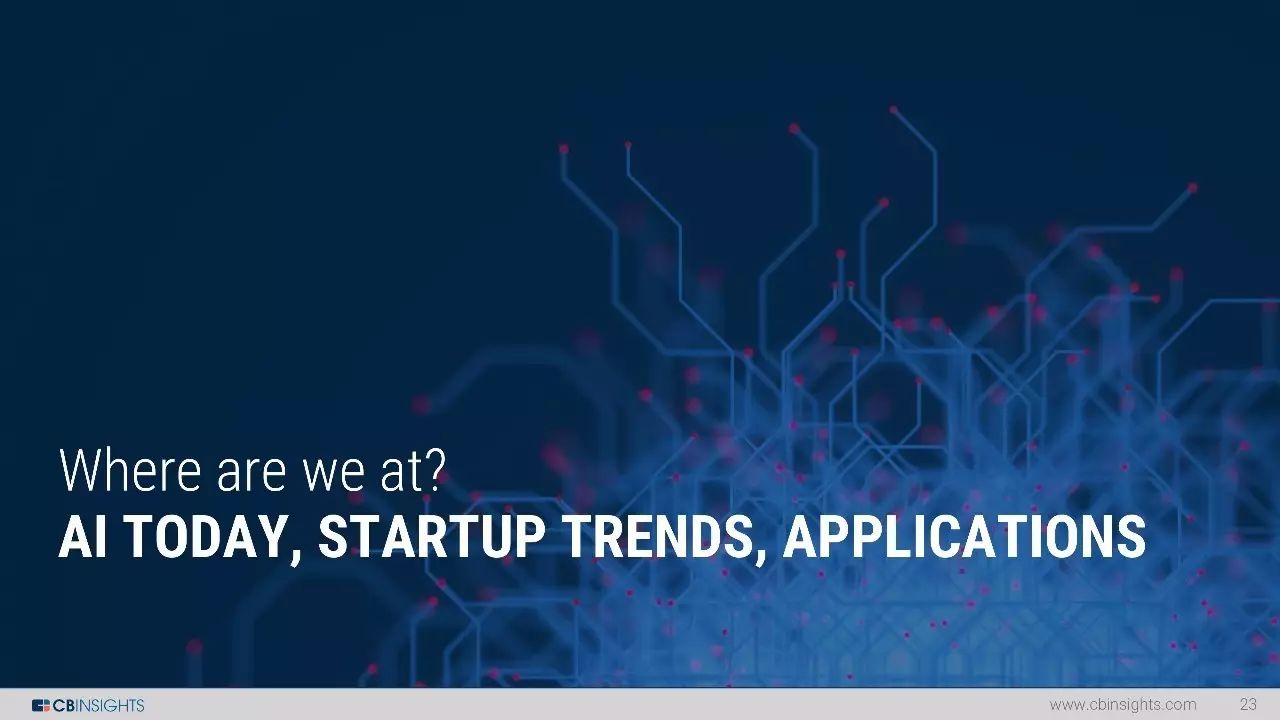 Where are we at?
AI TODAY, STARTUP TRENDS, APPLICATIONS

CBINSIGHTS

www.cbinsights.com 23